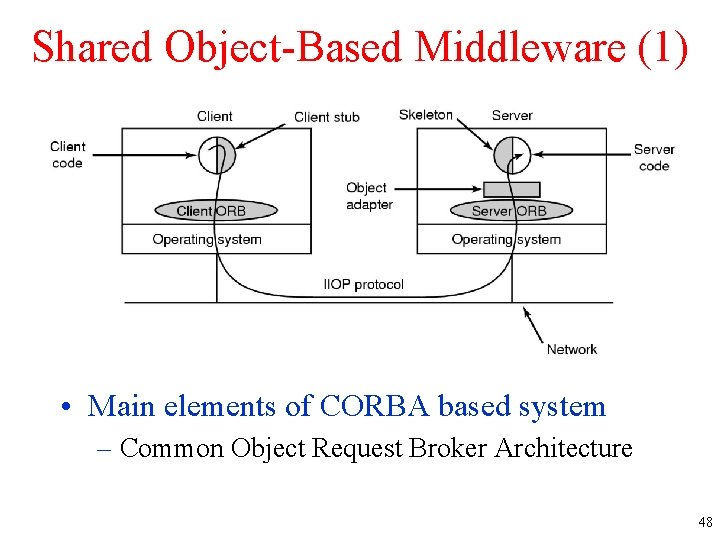 Shared Object-Based Middleware (1)

Client
Client stub
Skeleton
Server
Client code
Server code
Object adapter
Client ORB
Server ORB
Operating system
Operating system
IIOP protocol
Network

• Main elements of CORBA based system
– Common Object Request Broker Architecture

48